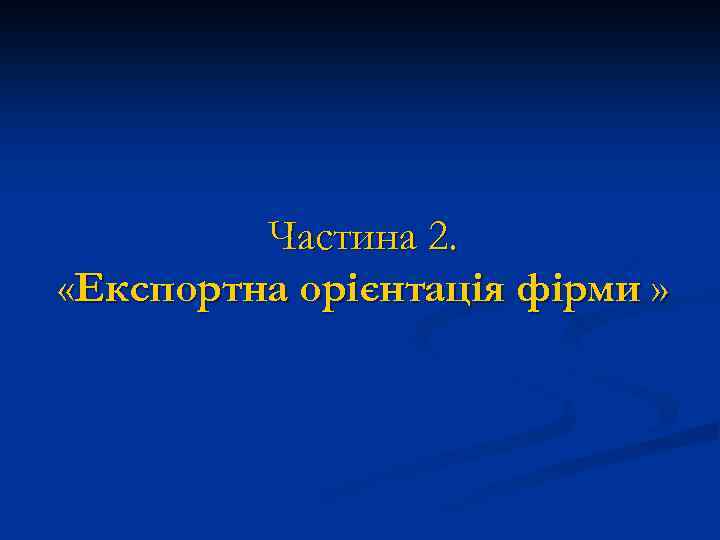 Частина 2.
«Експортна орієнтація фірми »